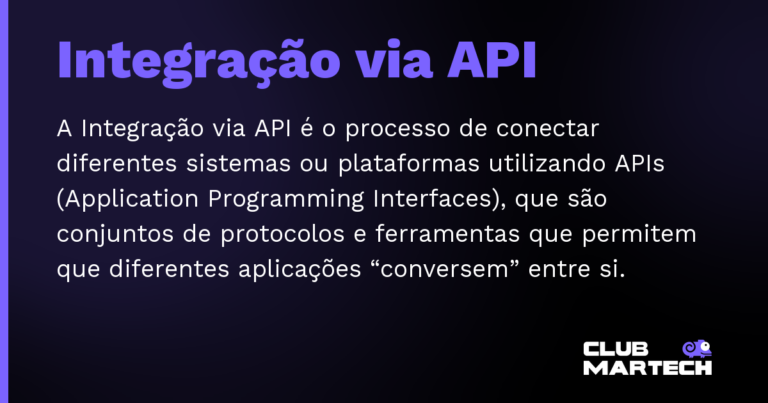 Integração via API

A Integração via API é o processo de conectar diferentes sistemas ou plataformas utilizando APIs (Application Programming Interfaces), que são conjuntos de protocolos e ferramentas que permitem que diferentes aplicações “conversem” entre si.

CLUB MARTECH